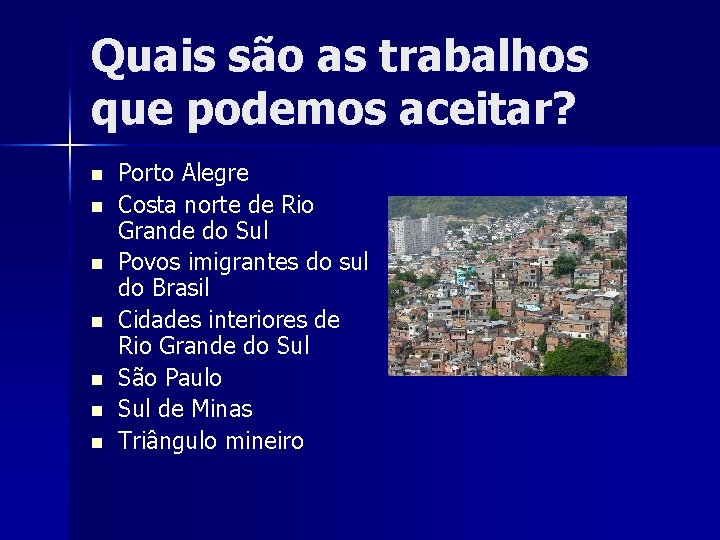 Quais são as trabalhos que podemos aceitar?

- Porto Alegre
- Costa norte de Rio Grande do Sul
- Povos imigrantes do sul do Brasil
- Cidades interiores de Rio Grande do Sul
- São Paulo
- Sul de Minas
- Triângulo mineiro